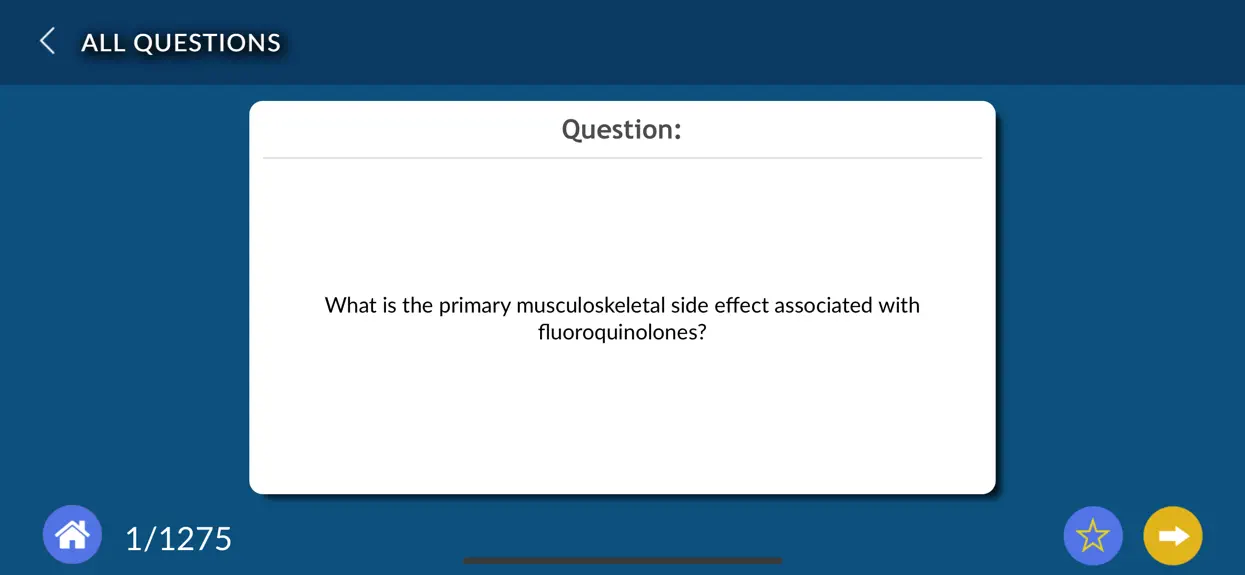 ALL QUESTIONS

Question:

What is the primary musculoskeletal side effect associated with fluoroquinolones?

1/1275